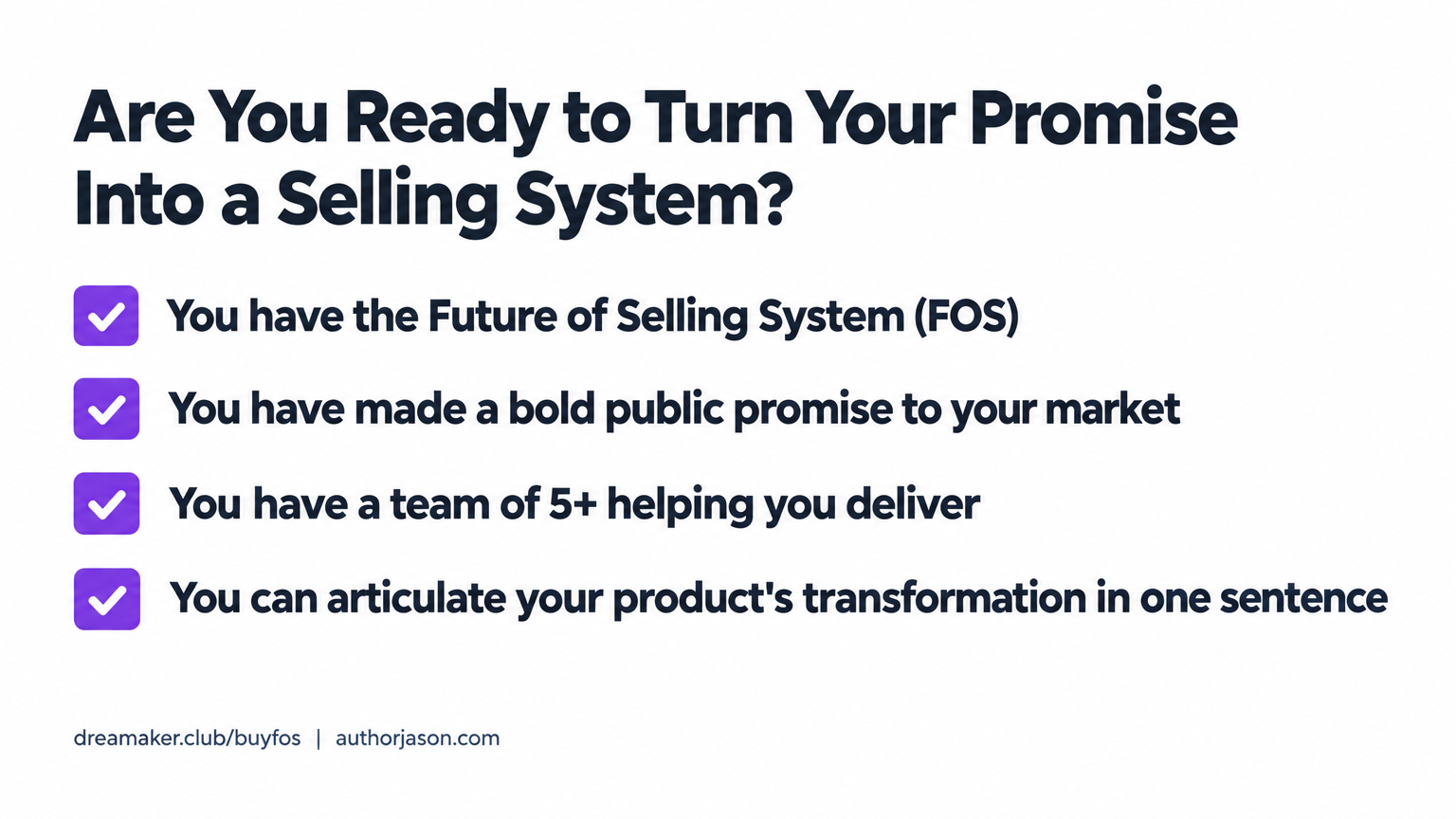 Are You Ready to Turn Your Promise Into a Selling System?

☑ You have the Future of Selling System (FOS)

☑ You have made a bold public promise to your market

☑ You have a team of 5+ helping you deliver

☑ You can articulate your product's transformation in one sentence

dreamaker.club/buyfos | authorjason.com